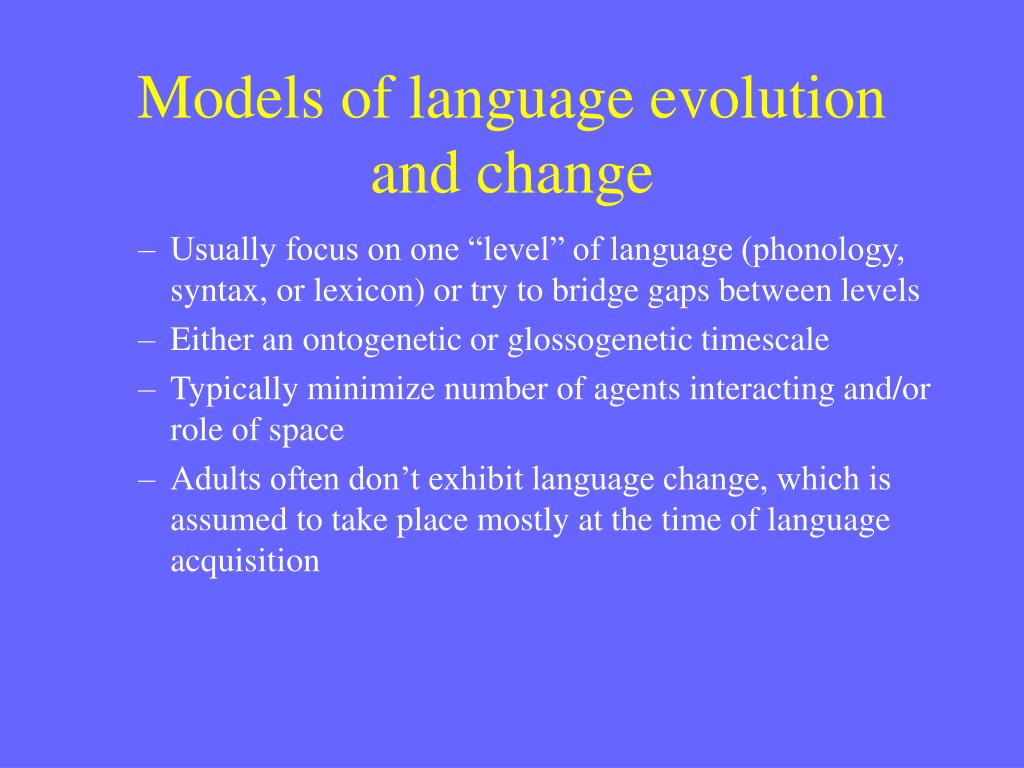 Models of language evolution and change

– Usually focus on one “level” of language (phonology, syntax, or lexicon) or try to bridge gaps between levels
– Either an ontogenetic or glossogenetic timescale
– Typically minimize number of agents interacting and/or role of space
– Adults often don’t exhibit language change, which is assumed to take place mostly at the time of language acquisition